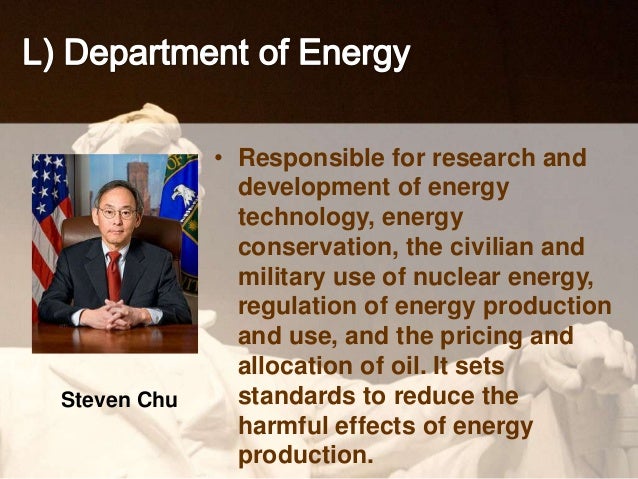 L) Department of Energy

Steven Chu

• Responsible for research and development of energy technology, energy conservation, the civilian and military use of nuclear energy, regulation of energy production and use, and the pricing and allocation of oil. It sets standards to reduce the harmful effects of energy production.